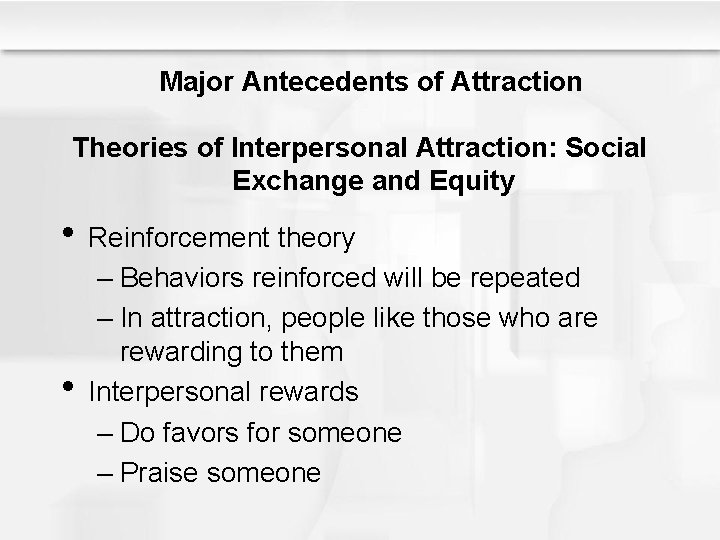 Major Antecedents of Attraction

Theories of Interpersonal Attraction: Social Exchange and Equity

• Reinforcement theory
– Behaviors reinforced will be repeated
– In attraction, people like those who are rewarding to them
• Interpersonal rewards
– Do favors for someone
– Praise someone